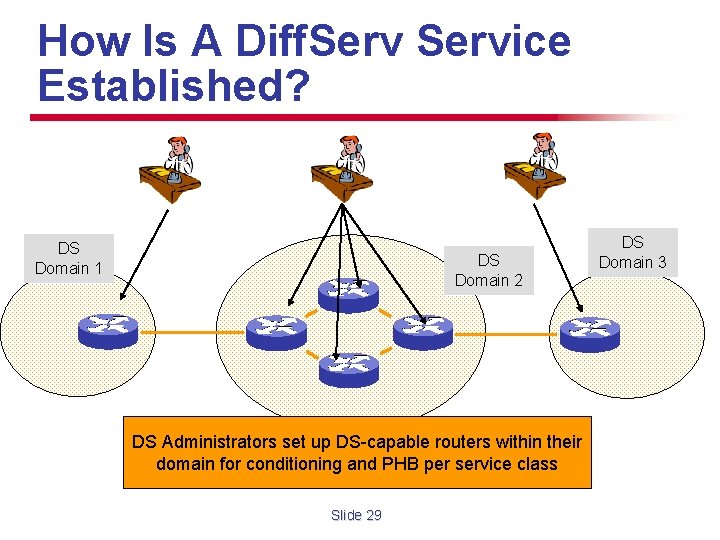 How Is A DiffServ Service Established?

DS Domain 1

DS Domain 2

DS Domain 3

DS Administrators set up DS-capable routers within their domain for conditioning and PHB per service class

Slide 29